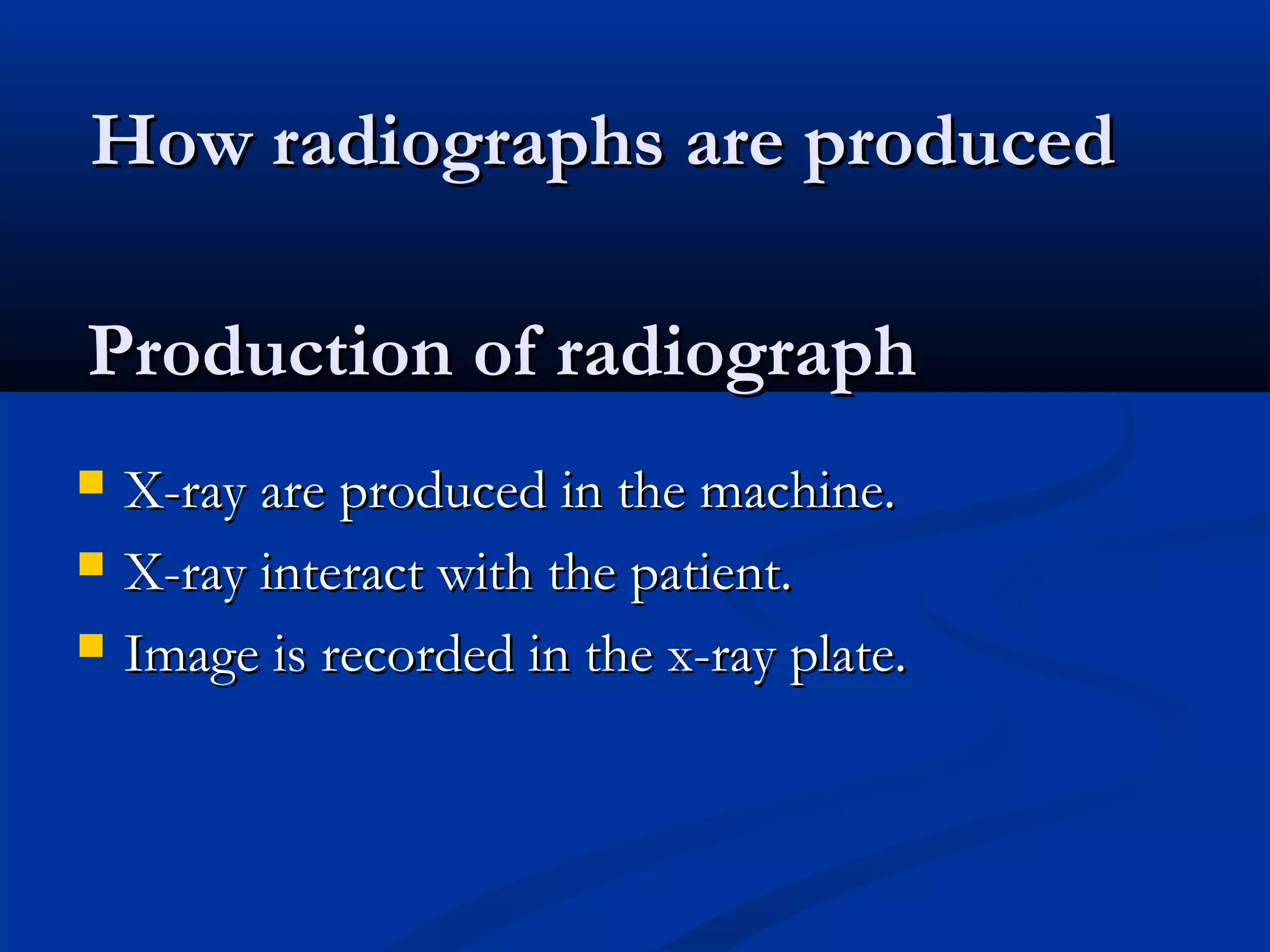 How radiographs are produced

Production of radiograph

- X-ray are produced in the machine.
- X-ray interact with the patient.
- Image is recorded in the x-ray plate.